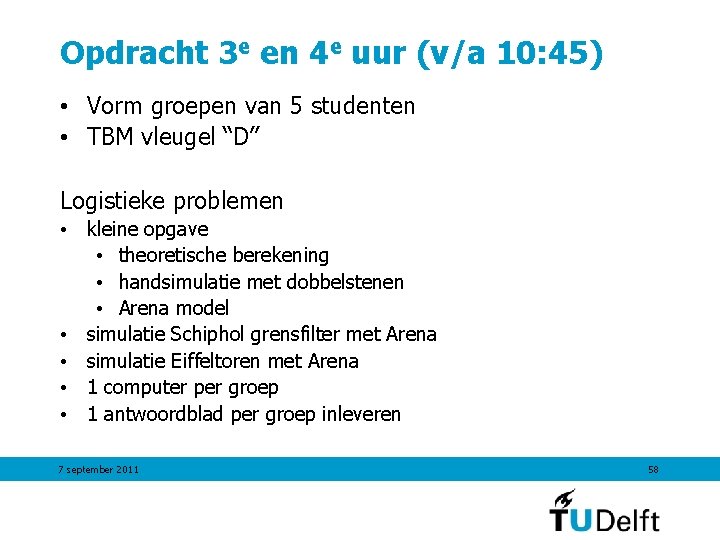 Opdracht 3$^e$ en 4$^e$ uur (v/a 10:45)

• Vorm groepen van 5 studenten
• TBM vleugel “D”

Logistieke problemen
• kleine opgave
  • theoretische berekening
  • handsimulatie met dobbelstenen
  • Arena model
• simulatie Schiphol grensfilter met Arena
• simulatie Eiffeltoren met Arena
• 1 computer per groep
• 1 antwoordblad per groep inleveren

7 september 2011

58

TUDelft